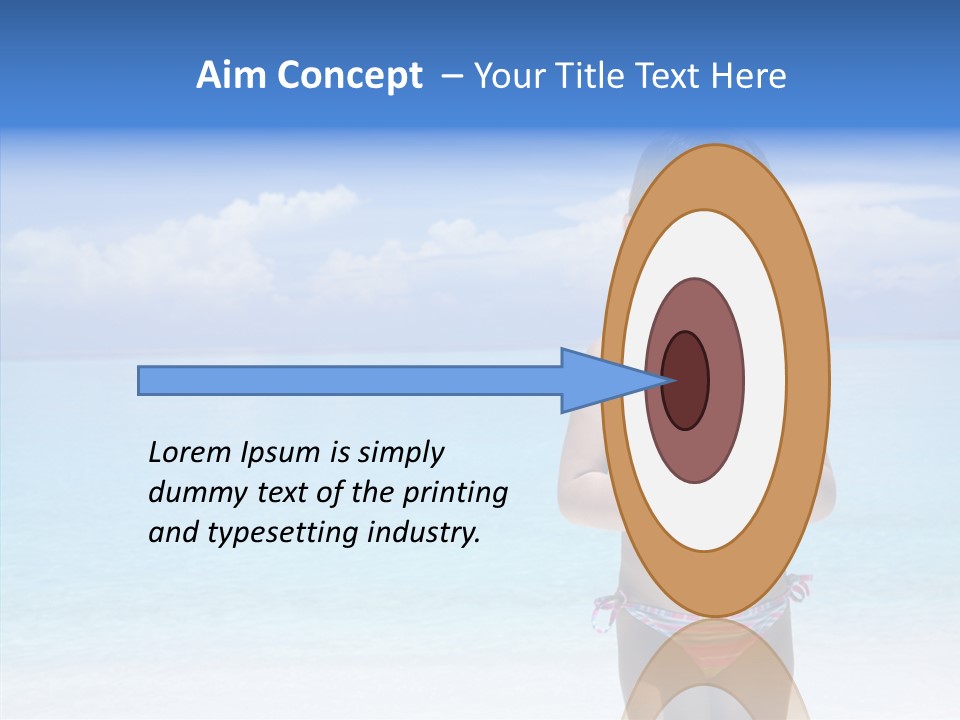 Aim Concept – Your Title Text Here

Lorem Ipsum is simply dummy text of the printing and typesetting industry.